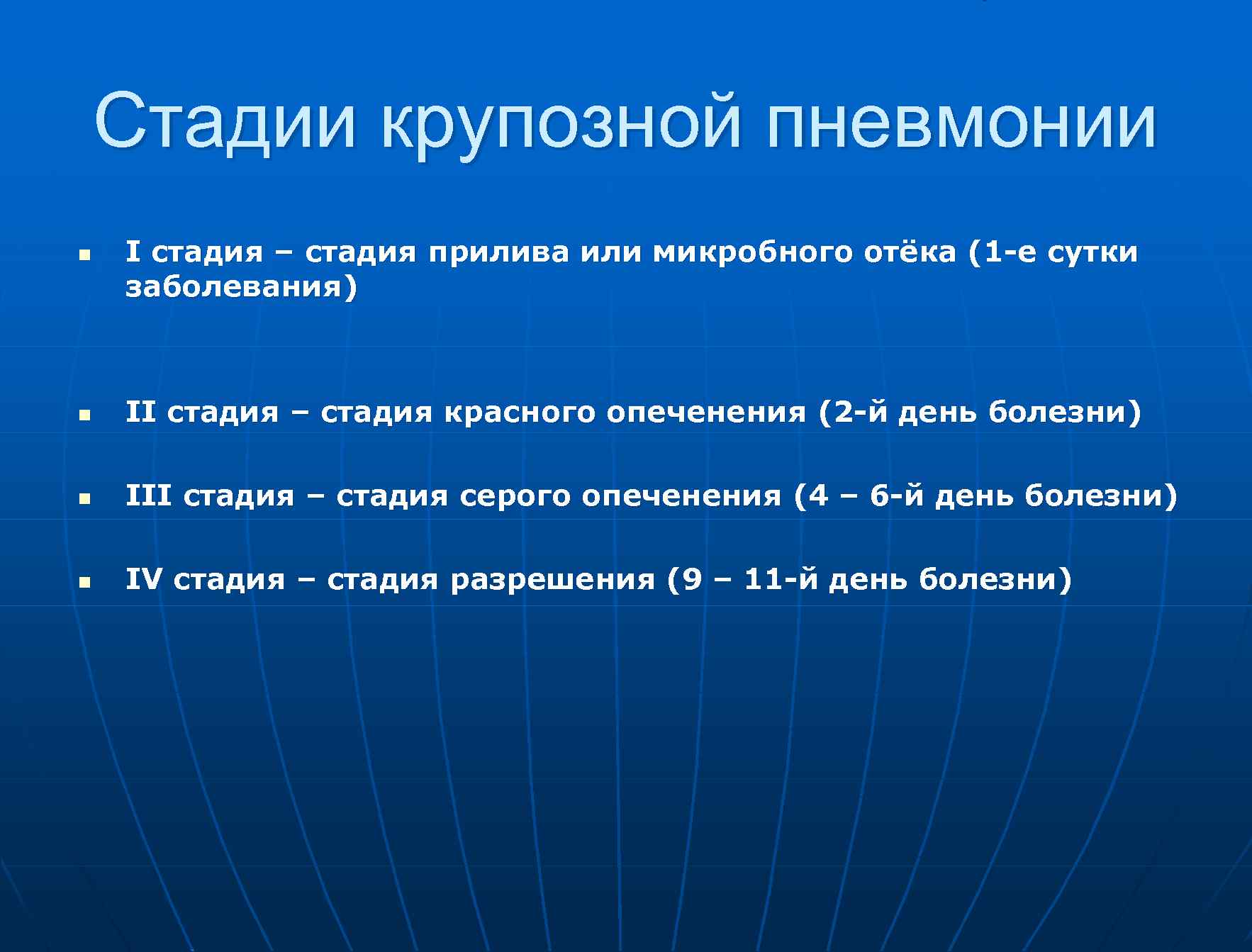 Стадии крупозной пневмонии

I стадия – стадия прилива или микробного отёка (1-е сутки заболевания)

II стадия – стадия красного опеченения (2-й день болезни)

III стадия – стадия серого опеченения (4 – 6-й день болезни)

IV стадия – стадия разрешения (9 – 11-й день болезни)